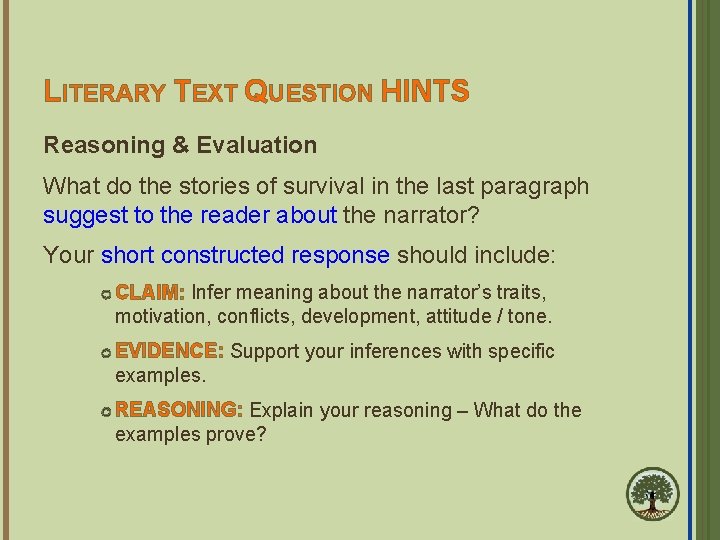 LITERARY TEXT QUESTION HINTS

Reasoning & Evaluation

What do the stories of survival in the last paragraph suggest to the reader about the narrator?

Your short constructed response should include:

CLAIM: Infer meaning about the narrator's traits, motivation, conflicts, development, attitude / tone.

EVIDENCE: Support your inferences with specific examples.

REASONING: Explain your reasoning – What do the examples prove?